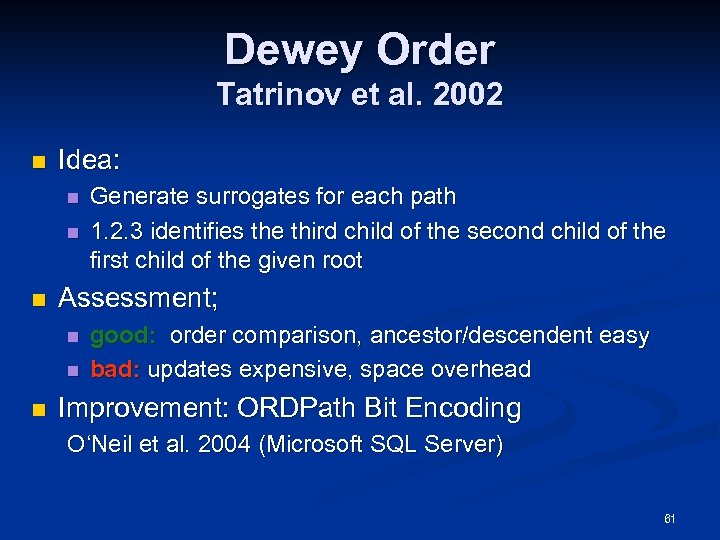 Dewey Order
Tatrinov et al. 2002

Idea:
Generate surrogates for each path
1.2.3 identifies the third child of the second child of the first child of the given root

Assessment;
good: order comparison, ancestor/descendent easy
bad: updates expensive, space overhead

Improvement: ORDPath Bit Encoding
O'Neil et al. 2004 (Microsoft SQL Server)

61